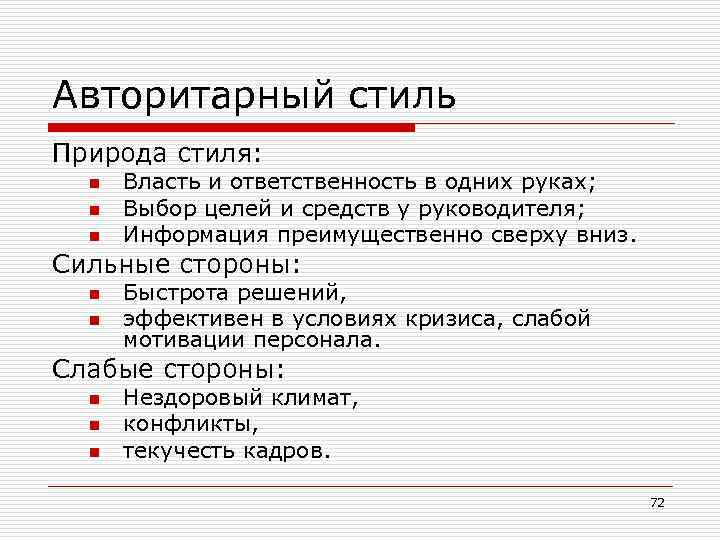 Авторитарный стиль

Природа стиля:
- Власть и ответственность в одних руках;
- Выбор целей и средств у руководителя;
- Информация преимущественно сверху вниз.

Сильные стороны:
- Быстрота решений,
- эффективен в условиях кризиса, слабой мотивации персонала.

Слабые стороны:
- Нездоровый климат,
- конфликты,
- текучесть кадров.

72